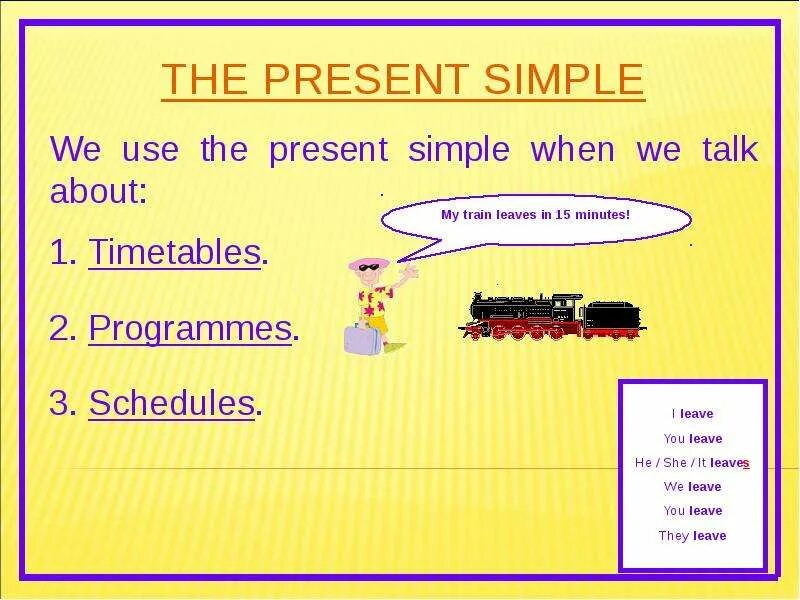 THE PRESENT SIMPLE

We use the present simple when we talk about:

My train leaves in 15 minutes!

1. Timetables.

2. Programmes.

3. Schedules.

I leave
You leave
He / She / It leaves
We leave
You leave
They leave